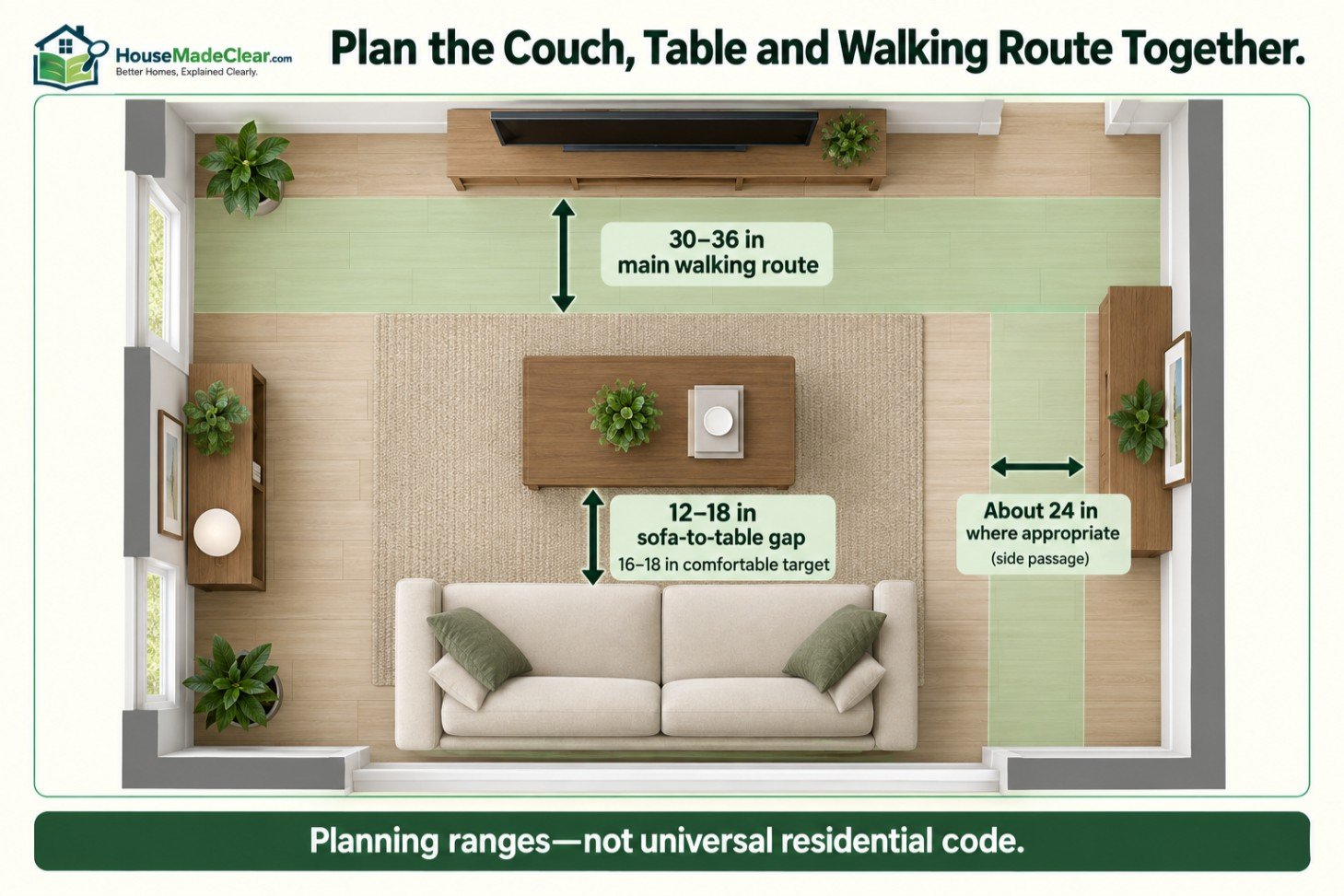 HouseMadeClear.com
Better Homes, Explained Clearly.

Plan the Couch, Table and Walking Route Together.

30–36 in
main walking route

12–18 in
sofa-to-table gap
16–18 in comfortable target

About 24 in
where appropriate
(side passage)

Planning ranges—not universal residential code.